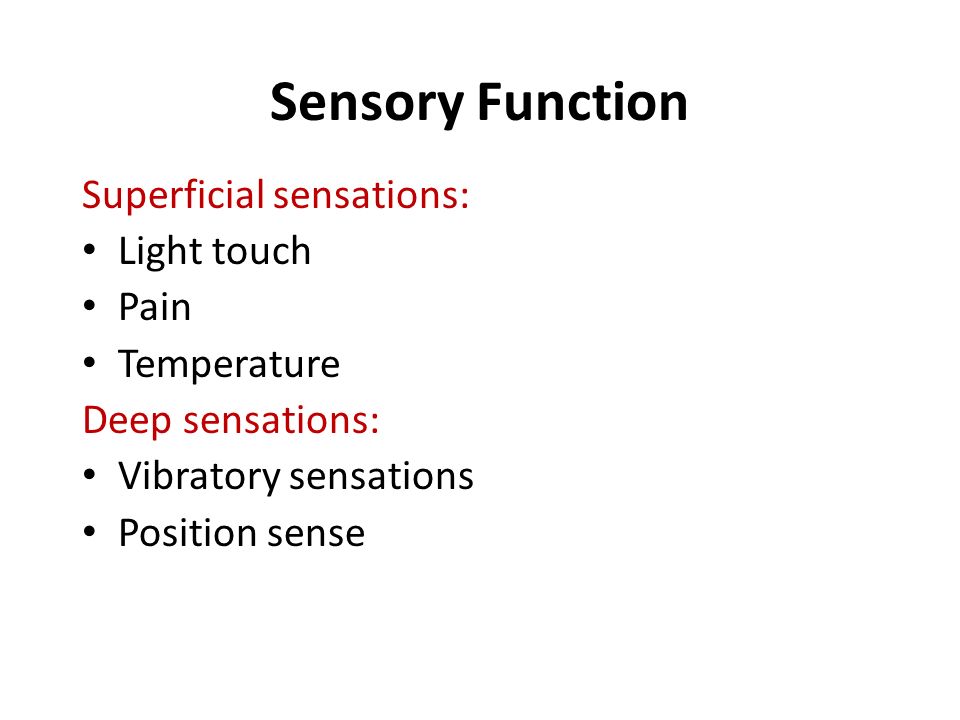 Sensory Function

Superficial sensations:
• Light touch
• Pain
• Temperature

Deep sensations:
• Vibratory sensations
• Position sense